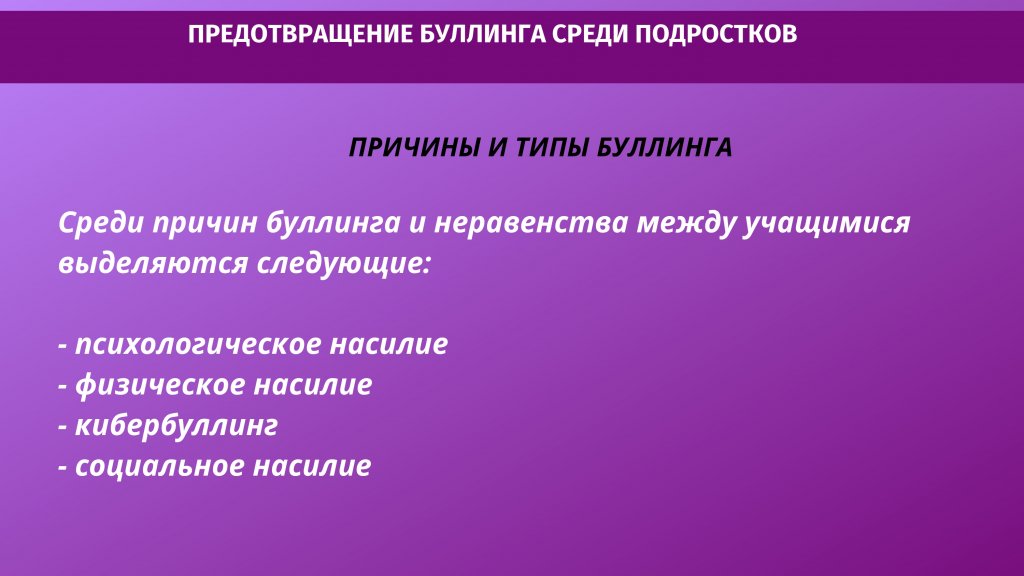 ПРЕДОТВРАЩЕНИЕ БУЛЛИНГА СРЕДИ ПОДРОСТКОВ

ПРИЧИНЫ И ТИПЫ БУЛЛИНГА

Среди причин буллинга и неравенства между учащимися выделяются следующие:

- психологическое насилие
- физическое насилие
- кибербуллинг
- социальное насилие